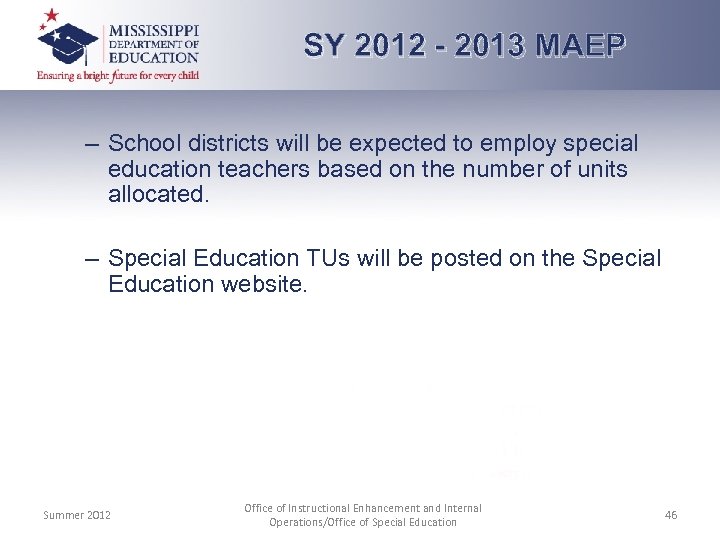 MISSISSIPPI
DEPARTMENT OF
EDUCATION
Ensuring a bright future for every child

SY 2012 - 2013 MAEP

– School districts will be expected to employ special education teachers based on the number of units allocated.

– Special Education TUs will be posted on the Special Education website.

Summer 2012

Office of Instructional Enhancement and Internal Operations/Office of Special Education

46